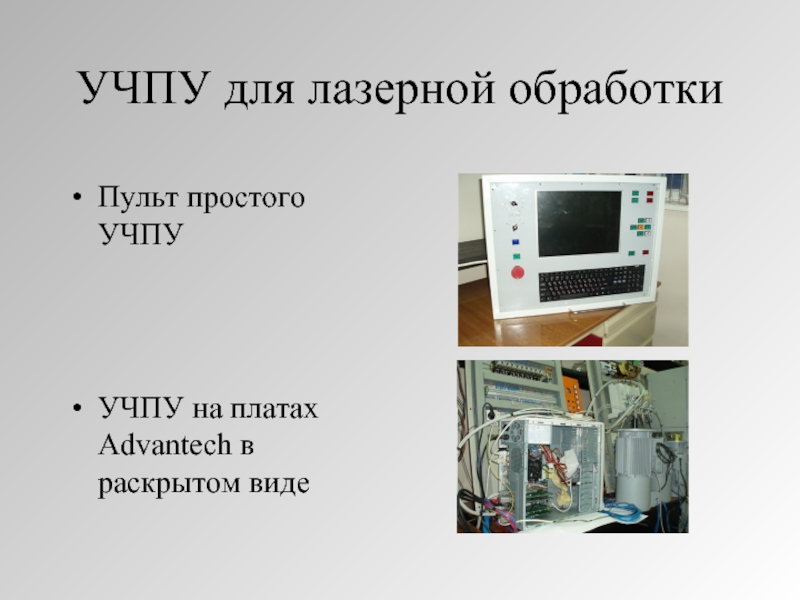 УЧПУ для лазерной обработки

• Пульт простого УЧПУ

• УЧПУ на платах Advantech в раскрытом виде